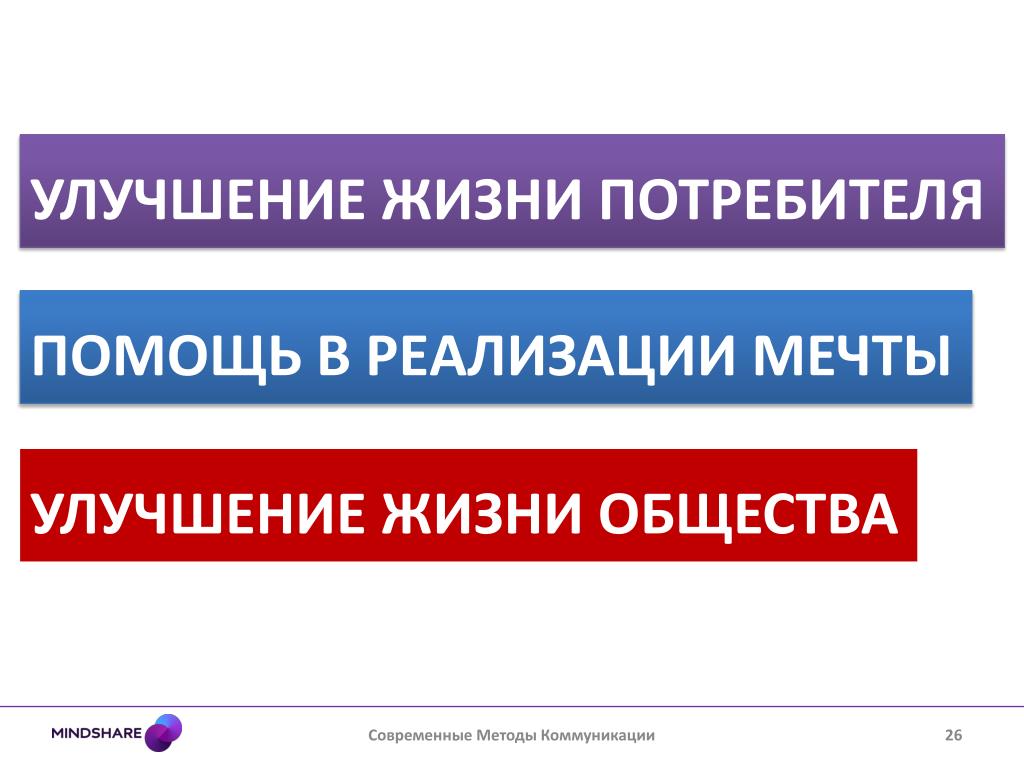 УЛУЧШЕНИЕ ЖИЗНИ ПОТРЕБИТЕЛЯ

ПОМОЩЬ В РЕАЛИЗАЦИИ МЕЧТЫ

УЛУЧШЕНИЕ ЖИЗНИ ОБЩЕСТВА

MINDSHARE

Современные Методы Коммуникации

26